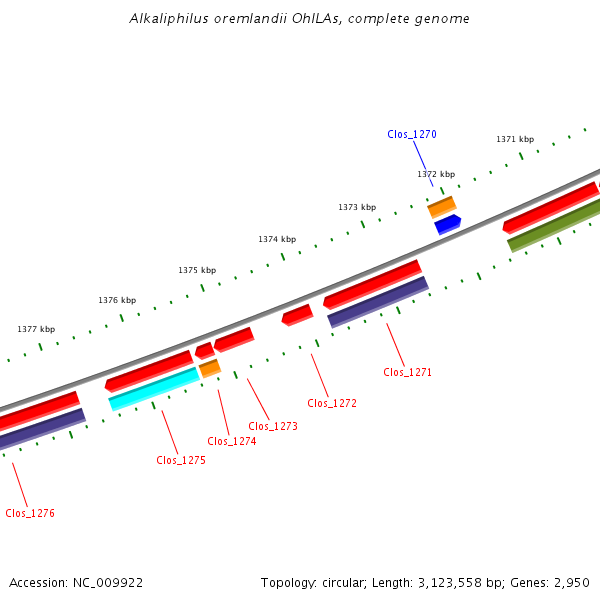 Alkaliphilus oremlandii OhILAs, complete genome

Clos_1270

1371 kbp

1372 kbp

1373 kbp

1374 kbp

1375 kbp

1376 kbp

1377 kbp

Clos_1271

Clos_1272

Clos_1273

Clos_1274

Clos_1275

Clos_1276

Accession: NC_009922

Topology: circular; Length: 3,123,558 bp; Genes: 2,950